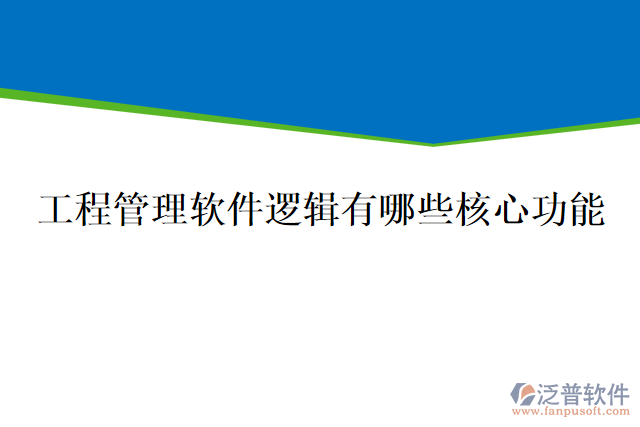 工程管理软件逻辑有哪些核心功能

泛普软件
www.fanpusoft.com